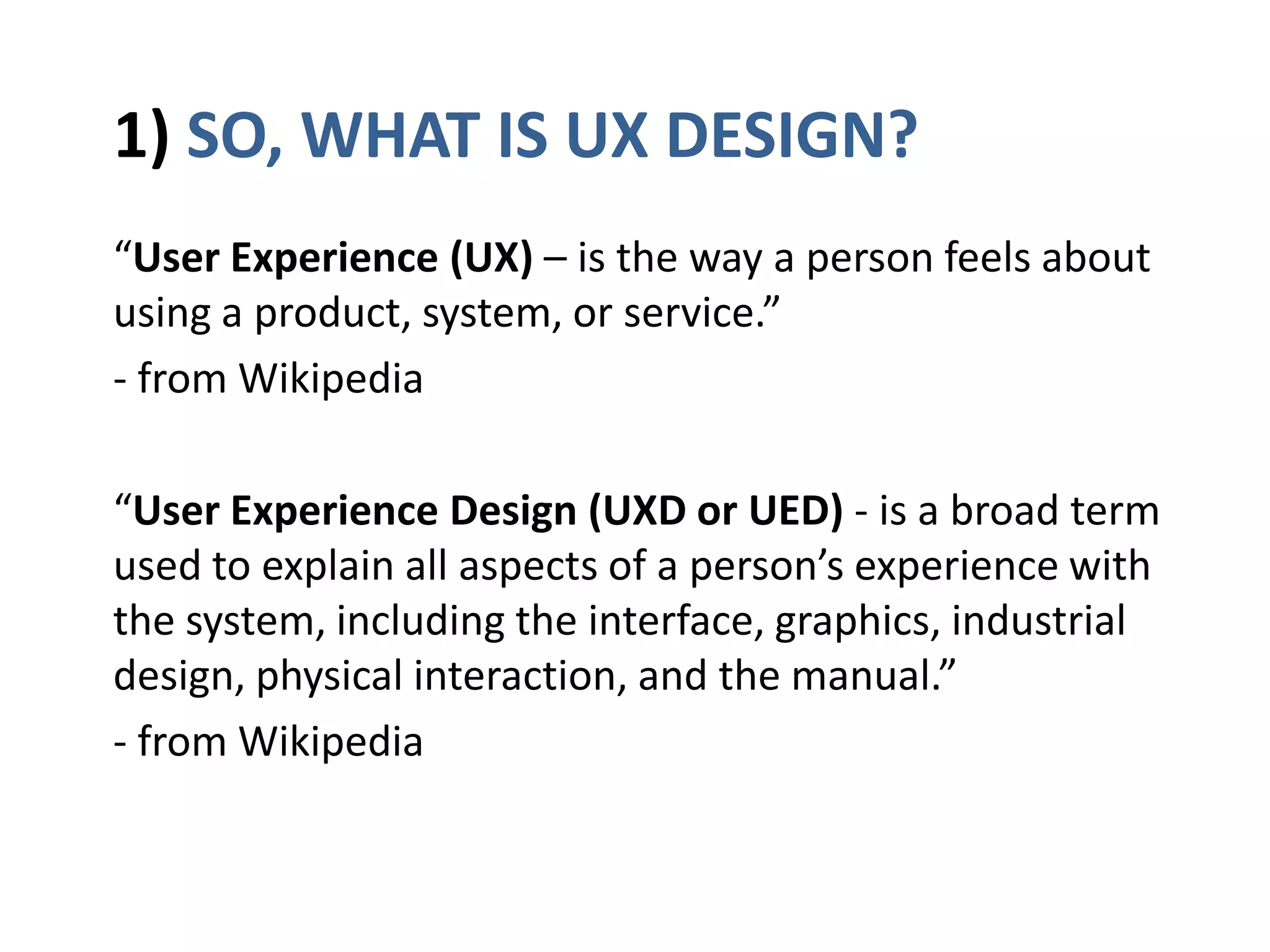 1) SO, WHAT IS UX DESIGN?

“User Experience (UX) – is the way a person feels about using a product, system, or service.”

- from Wikipedia

“User Experience Design (UXD or UED) - is a broad term used to explain all aspects of a person’s experience with the system, including the interface, graphics, industrial design, physical interaction, and the manual.”

- from Wikipedia